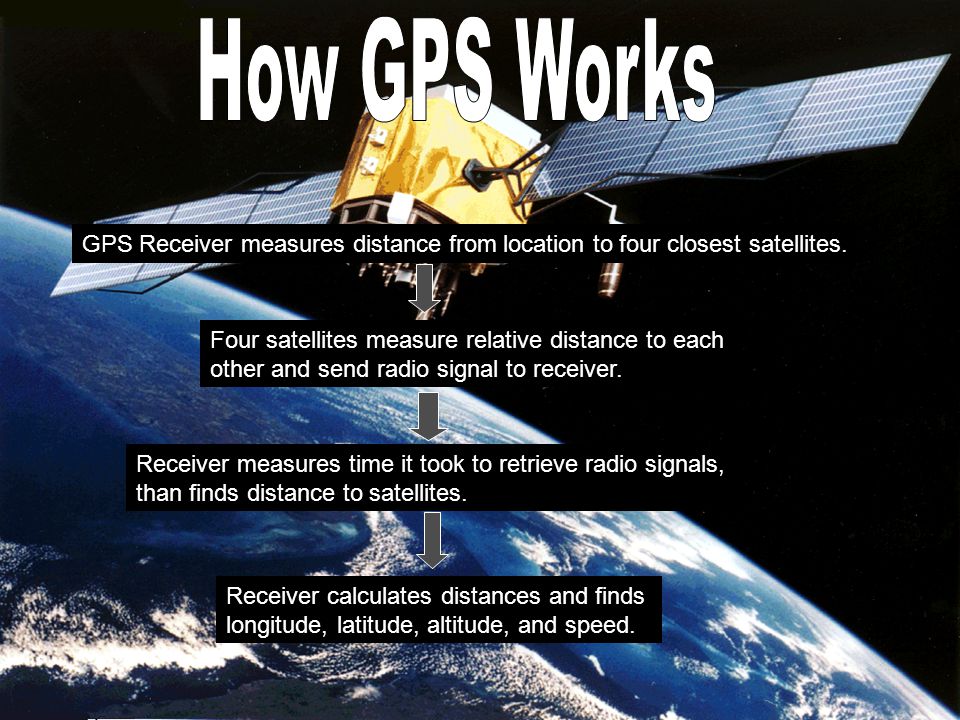 How GPS Works

GPS Receiver measures distance from location to four closest satellites.

Four satellites measure relative distance to each other and send radio signal to receiver.

Receiver measures time it took to retrieve radio signals, than finds distance to satellites.

Receiver calculates distances and finds longitude, latitude, altitude, and speed.